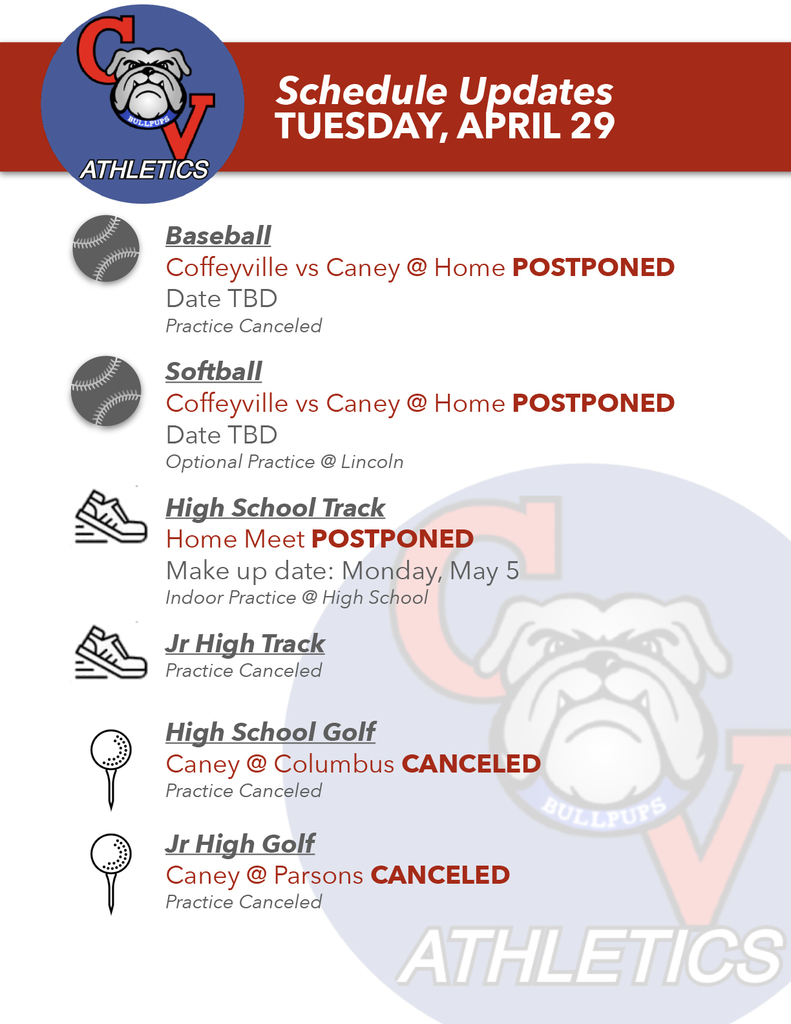 CV
BULLPUPS
ATHLETICS

Schedule Updates
TUESDAY, APRIL 29

Baseball
Coffeyville vs Caney @ Home POSTPONED
Date TBD
Practice Canceled

Softball
Coffeyville vs Caney @ Home POSTPONED
Date TBD
Optional Practice @ Lincoln

High School Track
Home Meet POSTPONED
Make up date: Monday, May 5
Indoor Practice @ High School

Jr High Track
Practice Canceled

High School Golf
Caney @ Columbus CANCELED
Practice Canceled

Jr High Golf
Caney @ Parsons CANCELED
Practice Canceled

CV
BULLPUPS
ATHLETICS